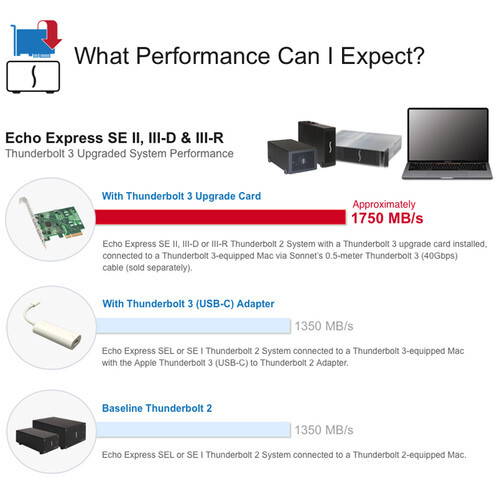 What Performance Can I Expect?

Echo Express SE II, III-D & III-R
Thunderbolt 3 Upgraded System Performance

With Thunderbolt 3 Upgrade Card

Approximately
1750 MB/s

Echo Express SE II, III-D or III-R Thunderbolt 2 System with a Thunderbolt 3 upgrade card installed, connected to a Thunderbolt 3-equipped Mac via Sonnet's 0.5-meter Thunderbolt 3 (40Gbps) cable (sold separately).

With Thunderbolt 3 (USB-C) Adapter

1350 MB/s

Echo Express SEL or SE I Thunderbolt 2 System connected to a Thunderbolt 3-equipped Mac with the Apple Thunderbolt 3 (USB-C) to Thunderbolt 2 Adapter.

Baseline Thunderbolt 2

1350 MB/s

Echo Express SEL or SE I Thunderbolt 2 System connected to a Thunderbolt 2-equipped Mac.